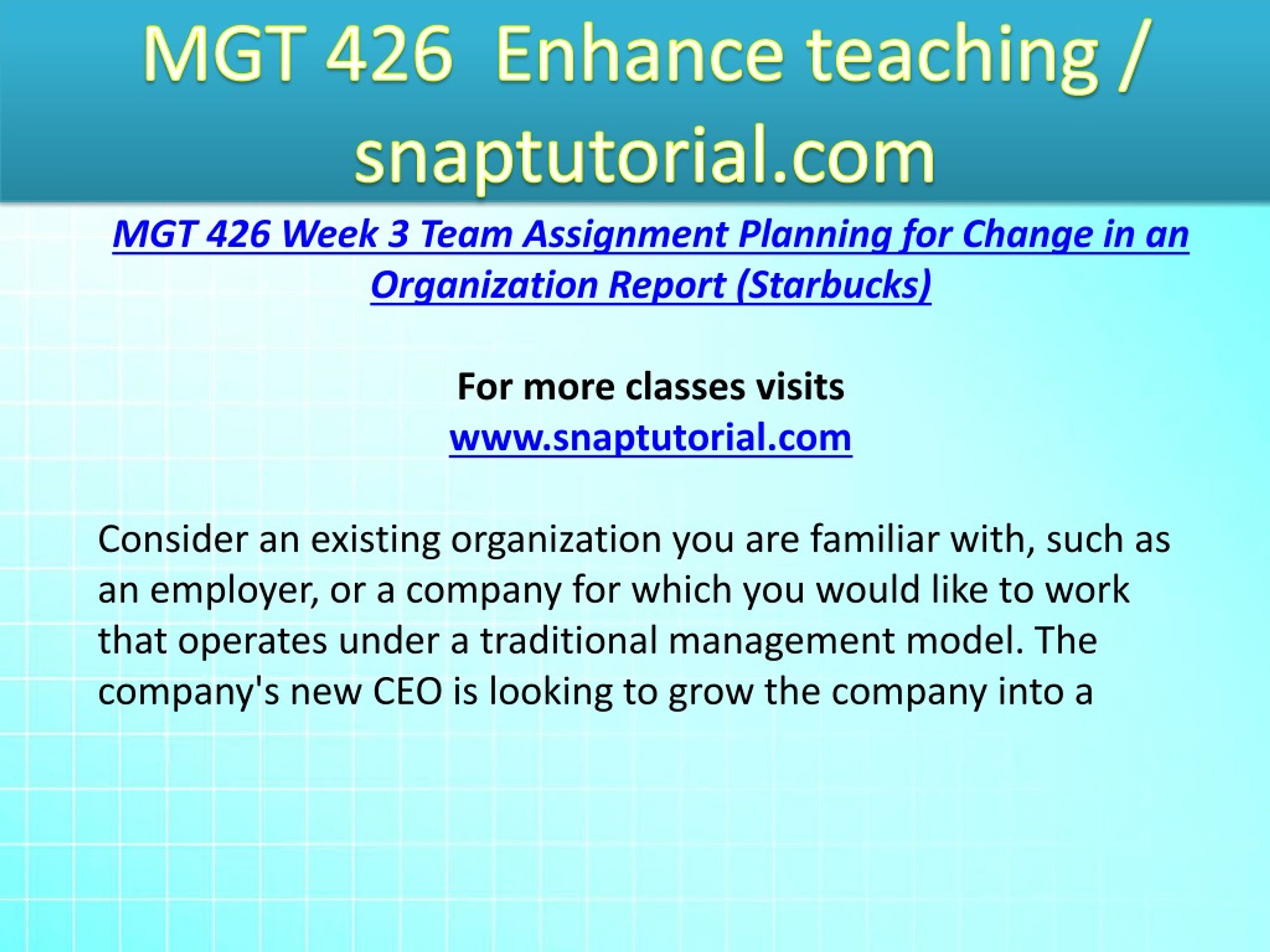 MGT 426 Enhance teaching / snaptutorial.com

MGT 426 Week 3 Team Assignment Planning for Change in an Organization Report (Starbucks)

For more classes visits
www.snaptutorial.com

Consider an existing organization you are familiar with, such as an employer, or a company for which you would like to work that operates under a traditional management model. The company's new CEO is looking to grow the company into a